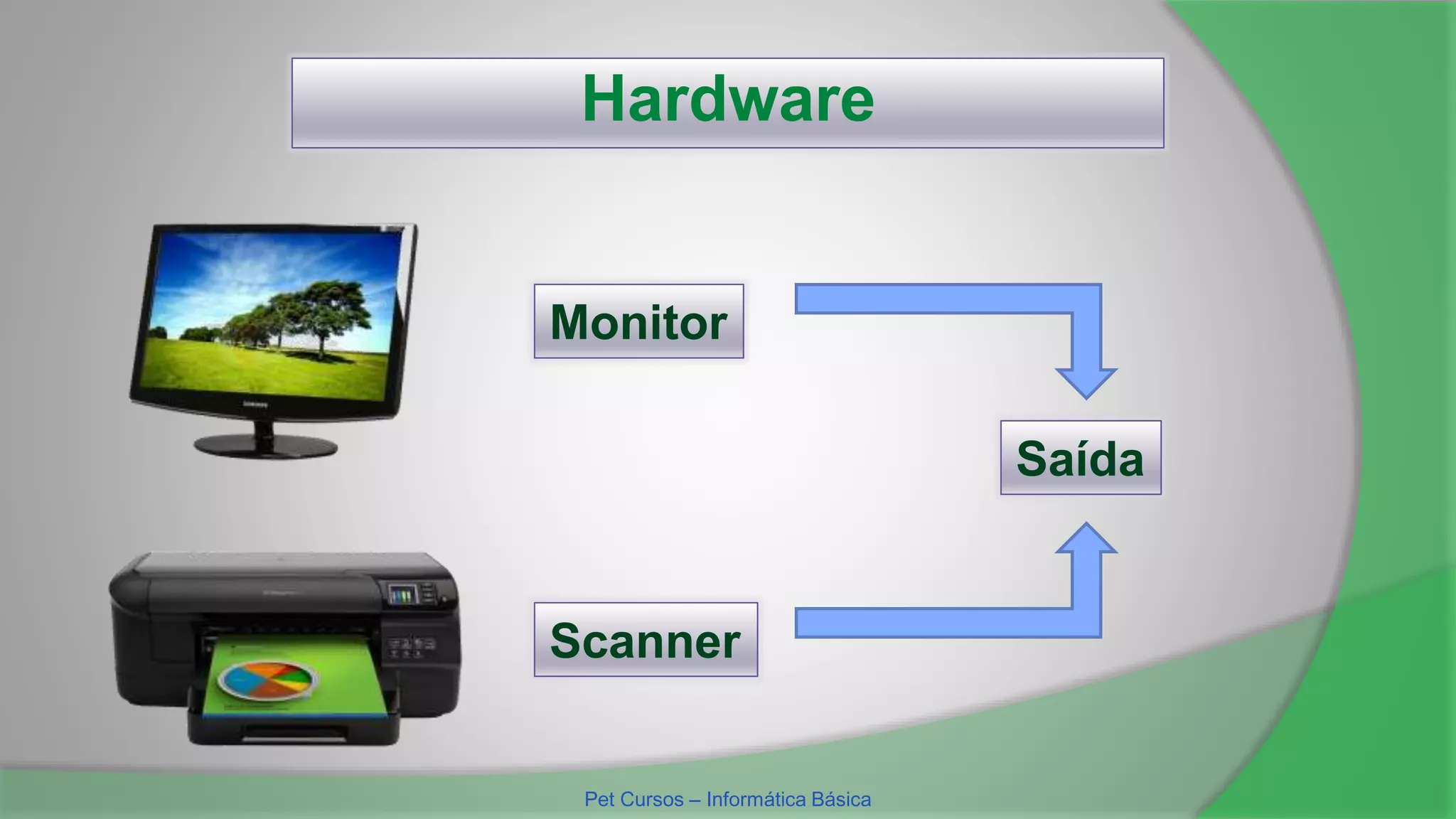 Hardware

Monitor

Saída

Scanner

Pet Cursos – Informática Básica